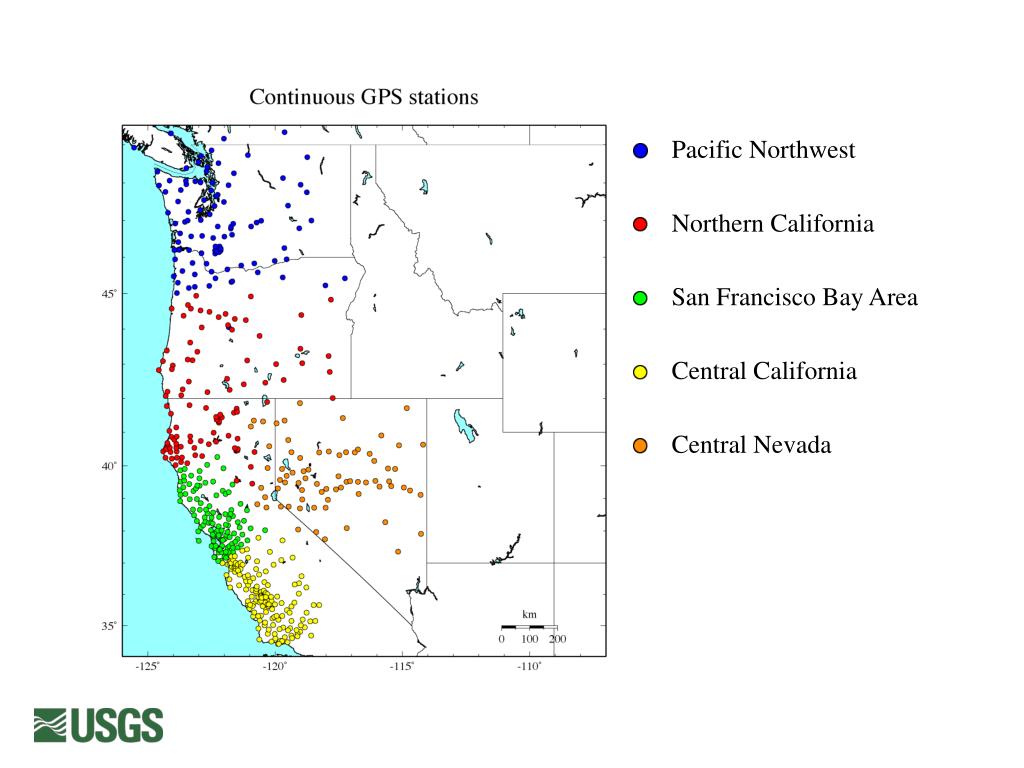 Continuous GPS stations

45°
40°
35°
-125° -120° -115° -110°

km
0 100 200

Pacific Northwest
Northern California
San Francisco Bay Area
Central California
Central Nevada

USGS